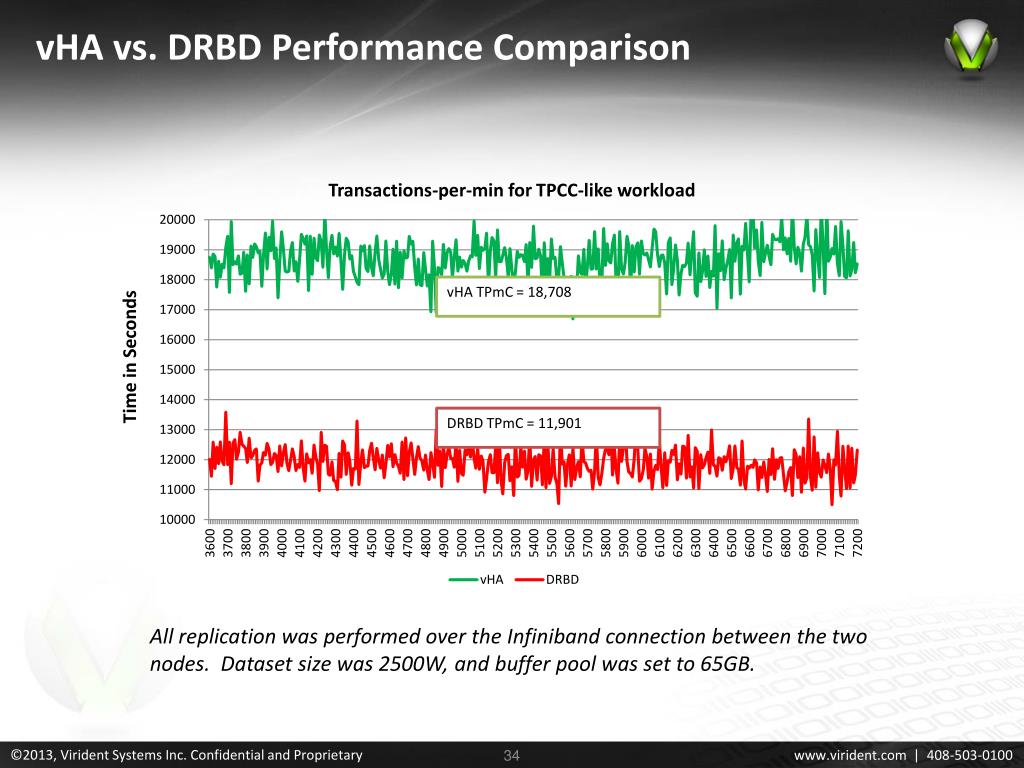 vHA vs. DRBD Performance Comparison

Transactions-per-min for TPCC-like workload

Time in Seconds

20000
19000
18000
17000
16000
15000
14000
13000
12000
11000
10000

vHA TPmC = 18,708

DRBD TPmC = 11,901

3600 3700 3800 3900 4000 4100 4200 4300 4400 4500 4600 4700 4800 4900 5000 5100 5200 5300 5400 5500 5600 5700 5800 5900 6000 6100 6200 6300 6400 6500 6600 6700 6800 6900 7000 7100 7200

vHA DRBD

All replication was performed over the Infiniband connection between the two nodes. Dataset size was 2500W, and buffer pool was set to 65GB.

©2013, Virident Systems Inc. Confidential and Proprietary

34

www.virident.com | 408-503-0100